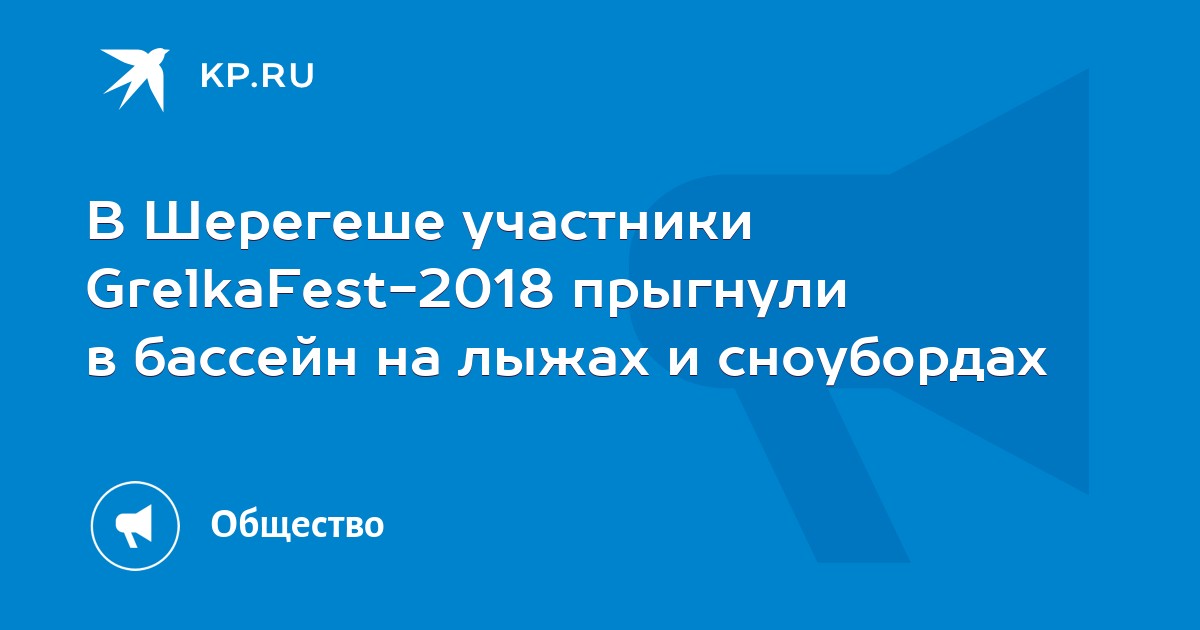 KP.RU

В Шерегеше участники GrelkaFest-2018 прыгнули в бассейн на лыжах и сноубордах

Общество